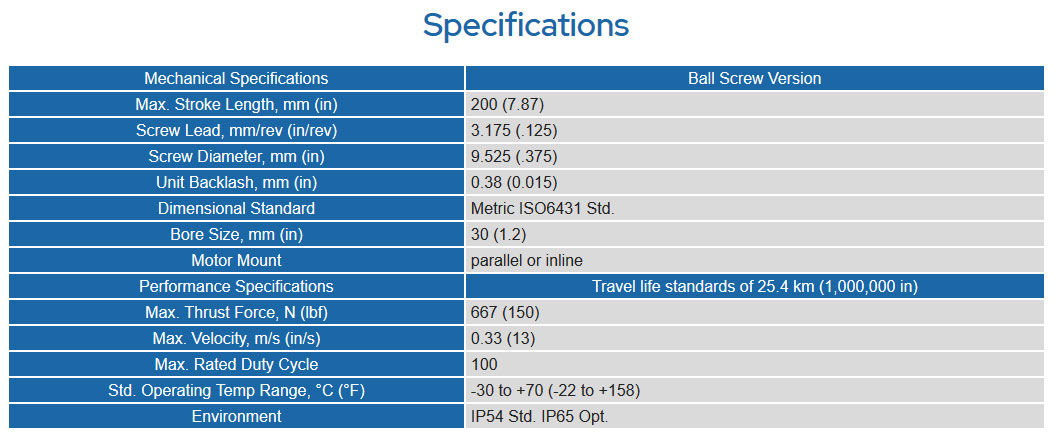 Specifications

| Mechanical Specifications | Ball Screw Version |
|---|---|
| Max. Stroke Length, mm (in) | 200 (7.87) |
| Screw Lead, mm/rev (in/rev) | 3.175 (.125) |
| Screw Diameter, mm (in) | 9.525 (.375) |
| Unit Backlash, mm (in) | 0.38 (0.015) |
| Dimensional Standard | Metric ISO6431 Std. |
| Bore Size, mm (in) | 30 (1.2) |
| Motor Mount | parallel or inline |
| Performance Specifications | Travel life standards of 25.4 km (1,000,000 in) |
| Max. Thrust Force, N (lbf) | 667 (150) |
| Max. Velocity, m/s (in/s) | 0.33 (13) |
| Max. Rated Duty Cycle | 100 |
| Std. Operating Temp Range, °C (°F) | -30 to +70 (-22 to +158) |
| Environment | IP54 Std. IP65 Opt. |